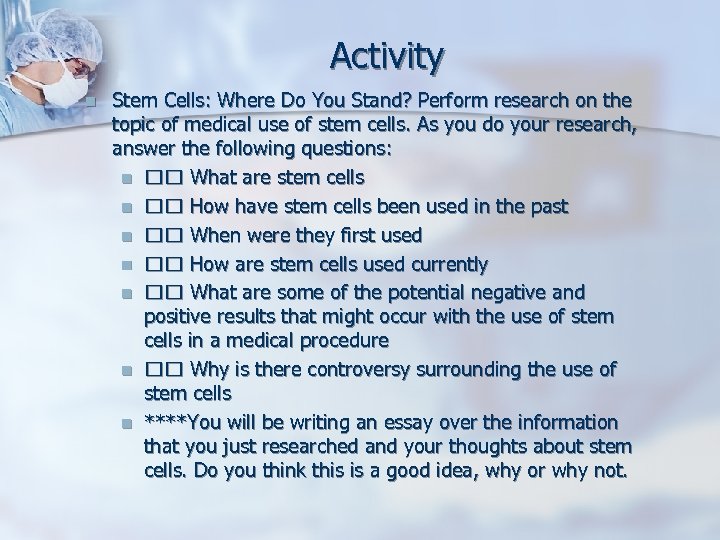 Activity

Stem Cells: Where Do You Stand? Perform research on the topic of medical use of stem cells. As you do your research, answer the following questions:

□□ What are stem cells

□□ How have stem cells been used in the past

□□ When were they first used

□□ How are stem cells used currently

□□ What are some of the potential negative and positive results that might occur with the use of stem cells in a medical procedure

□□ Why is there controversy surrounding the use of stem cells

****You will be writing an essay over the information that you just researched and your thoughts about stem cells. Do you think this is a good idea, why or why not.